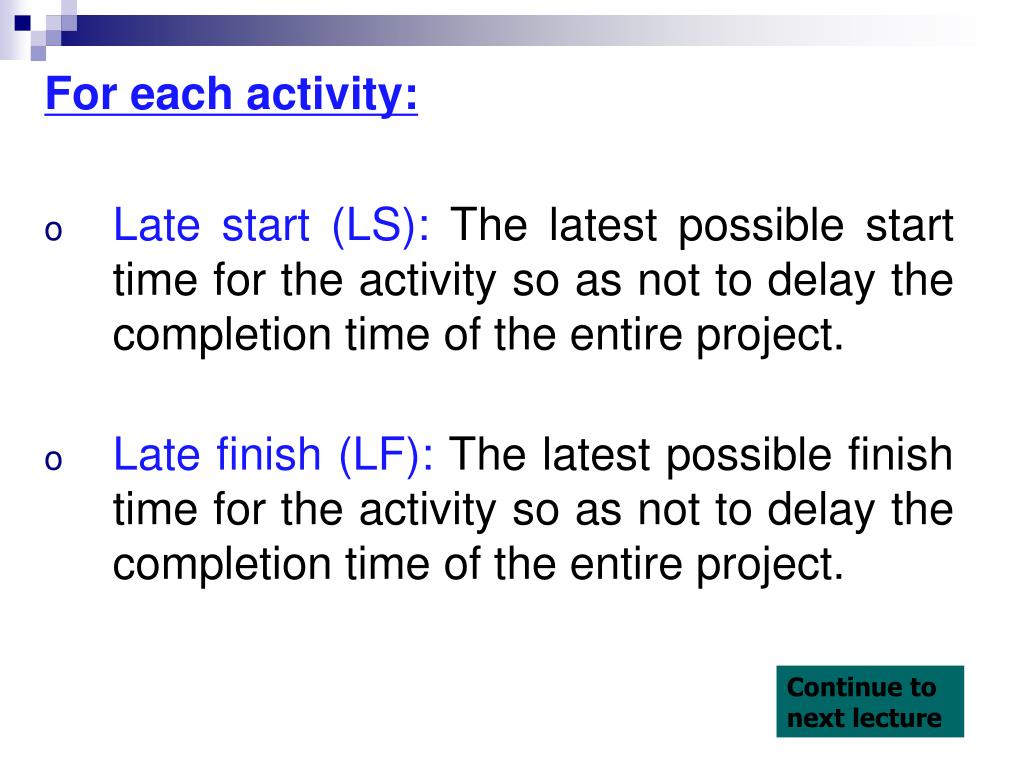 For each activity:

o Late start (LS): The latest possible start time for the activity so as not to delay the completion time of the entire project.

o Late finish (LF): The latest possible finish time for the activity so as not to delay the completion time of the entire project.

Continue to next lecture